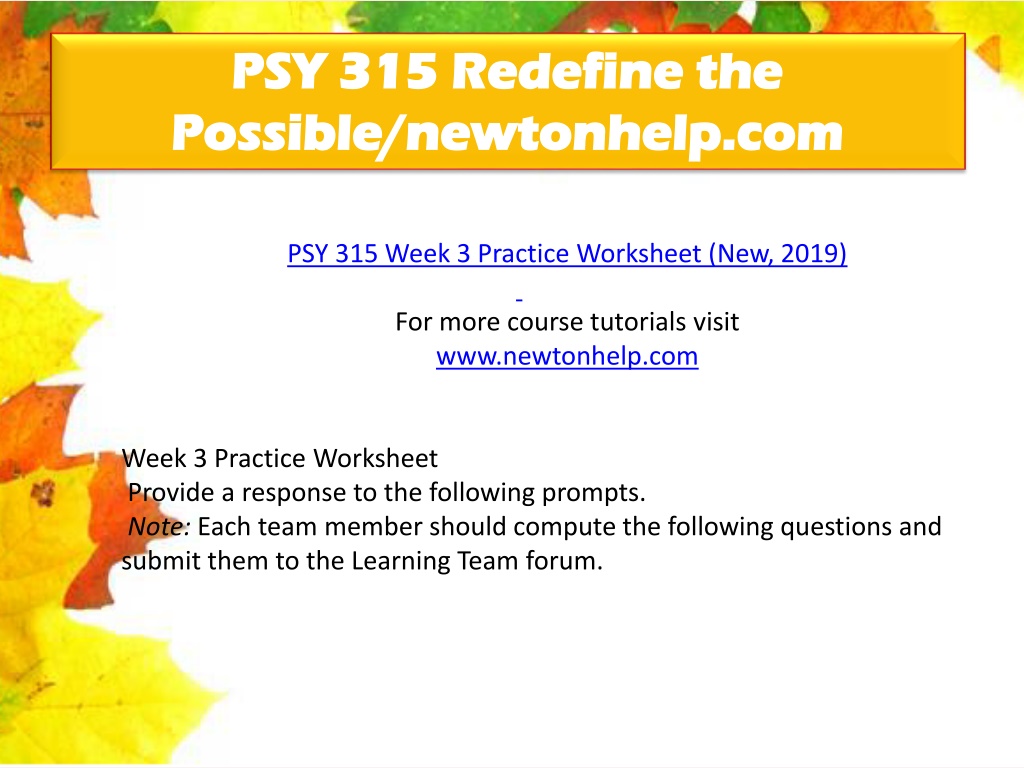 PSY 315 Redefine the Possible/newtonhelp.com

PSY 315 Week 3 Practice Worksheet (New, 2019)

For more course tutorials visit
www.newtonhelp.com

Week 3 Practice Worksheet
Provide a response to the following prompts.
Note: Each team member should compute the following questions and submit them to the Learning Team forum.